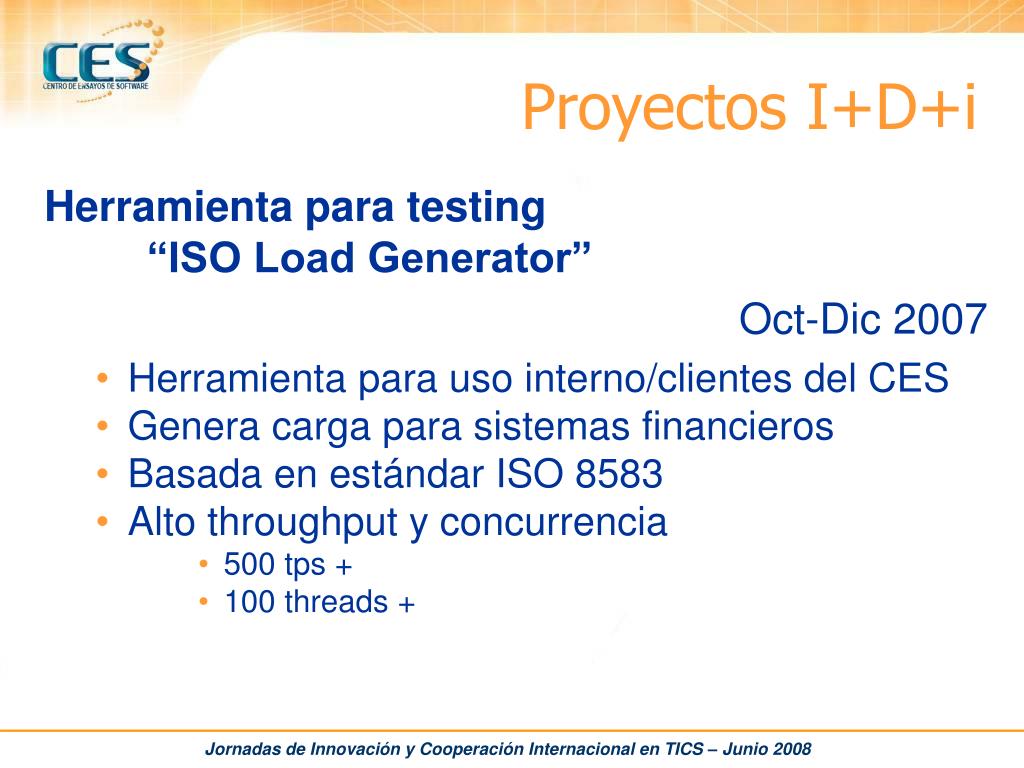 CES
CENTRO DE ENSAYOS DE SOFTWARE

Proyectos I+D+i

Herramienta para testing
“ISO Load Generator”

Oct-Dic 2007

• Herramienta para uso interno/clientes del CES
• Genera carga para sistemas financieros
• Basada en estándar ISO 8583
• Alto throughput y concurrencia
  • 500 tps +
  • 100 threads +

Jornadas de Innovación y Cooperación Internacional en TICS – Junio 2008